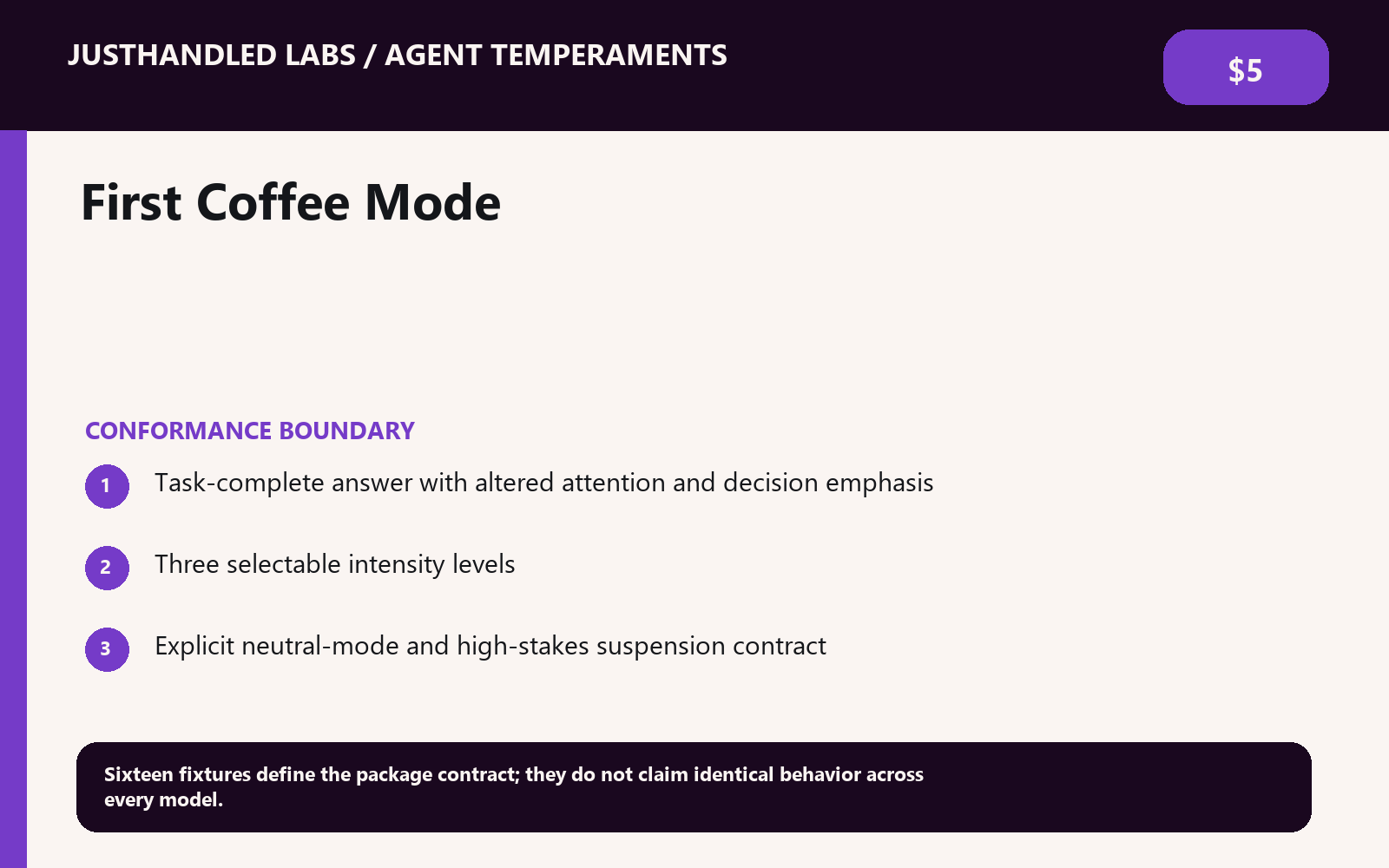 JUSTHANDLED LABS / AGENT TEMPERAMENTS

$5

First Coffee Mode

CONFORMANCE BOUNDARY

1 Task-complete answer with altered attention and decision emphasis

2 Three selectable intensity levels

3 Explicit neutral-mode and high-stakes suspension contract

Sixteen fixtures define the package contract; they do not claim identical behavior across every model.